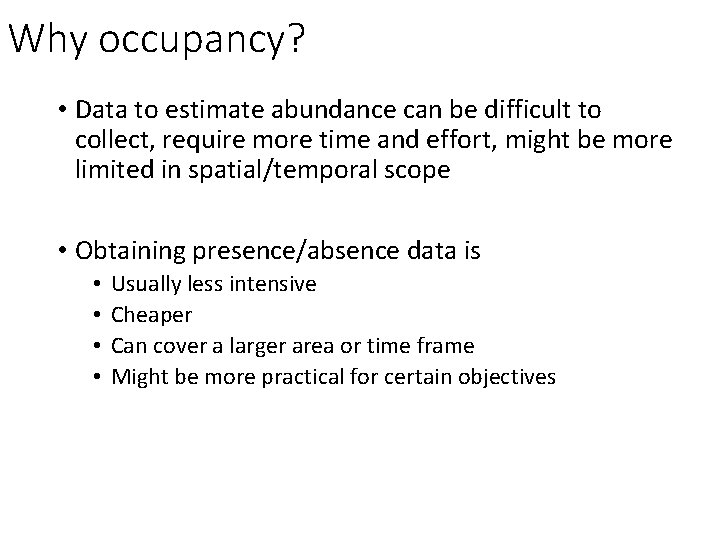 Why occupancy?

• Data to estimate abundance can be difficult to collect, require more time and effort, might be more limited in spatial/temporal scope

• Obtaining presence/absence data is
  • Usually less intensive
  • Cheaper
  • Can cover a larger area or time frame
  • Might be more practical for certain objectives